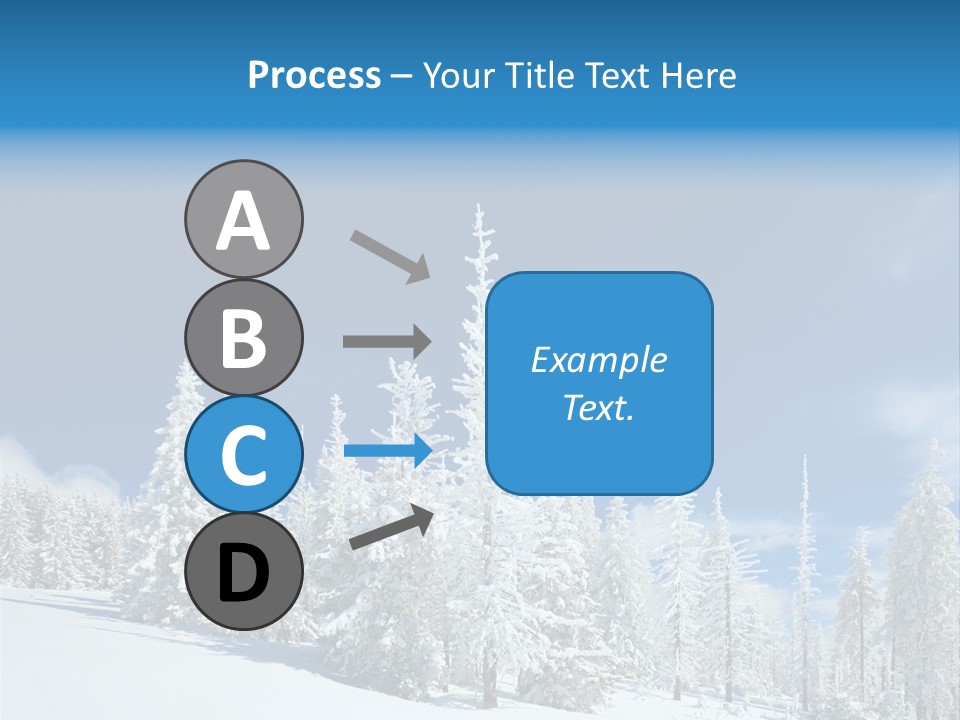 Process – Your Title Text Here

A

B

C

D

Example Text.